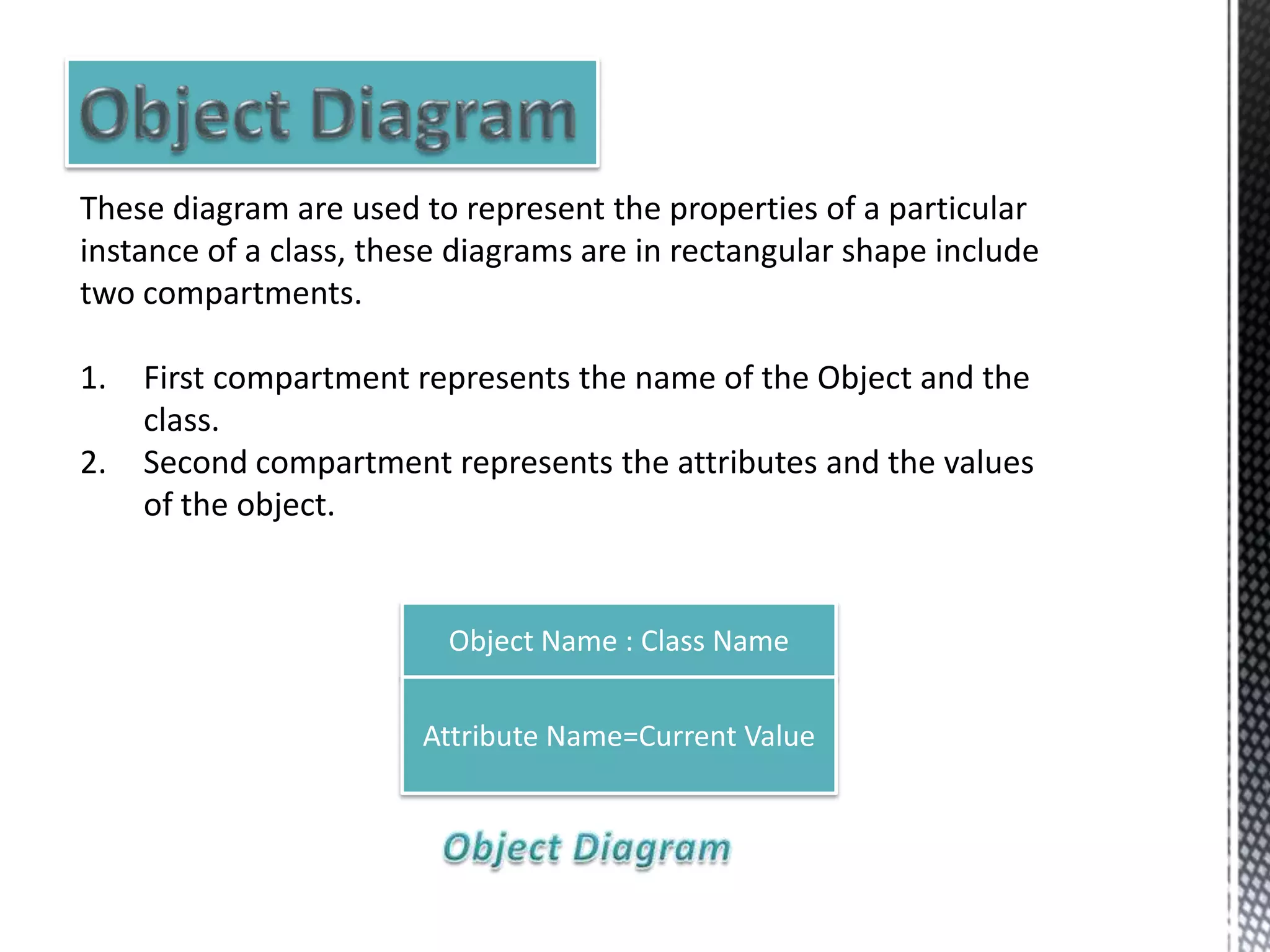 Object Diagram

These diagram are used to represent the properties of a particular instance of a class, these diagrams are in rectangular shape include two compartments.

1. First compartment represents the name of the Object and the class.
2. Second compartment represents the attributes and the values of the object.

Object Name : Class Name

Attribute Name=Current Value

Object Diagram